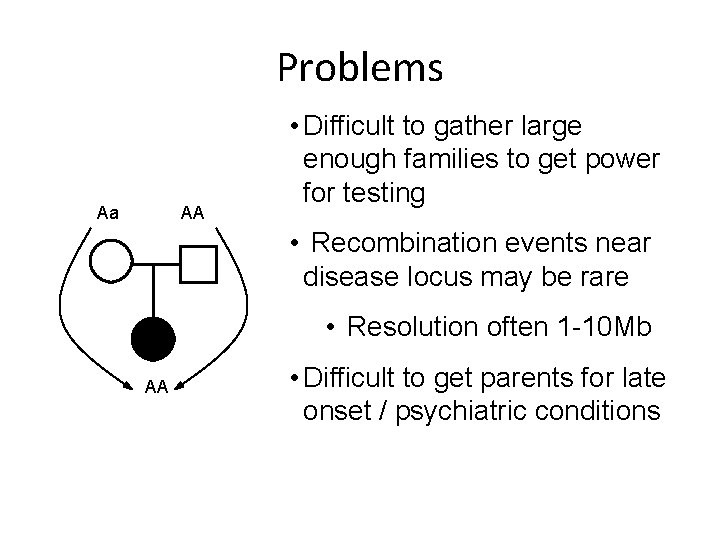 Problems

Aa

AA

AA

• Difficult to gather large enough families to get power for testing

• Recombination events near disease locus may be rare

• Resolution often 1-10Mb

• Difficult to get parents for late onset / psychiatric conditions